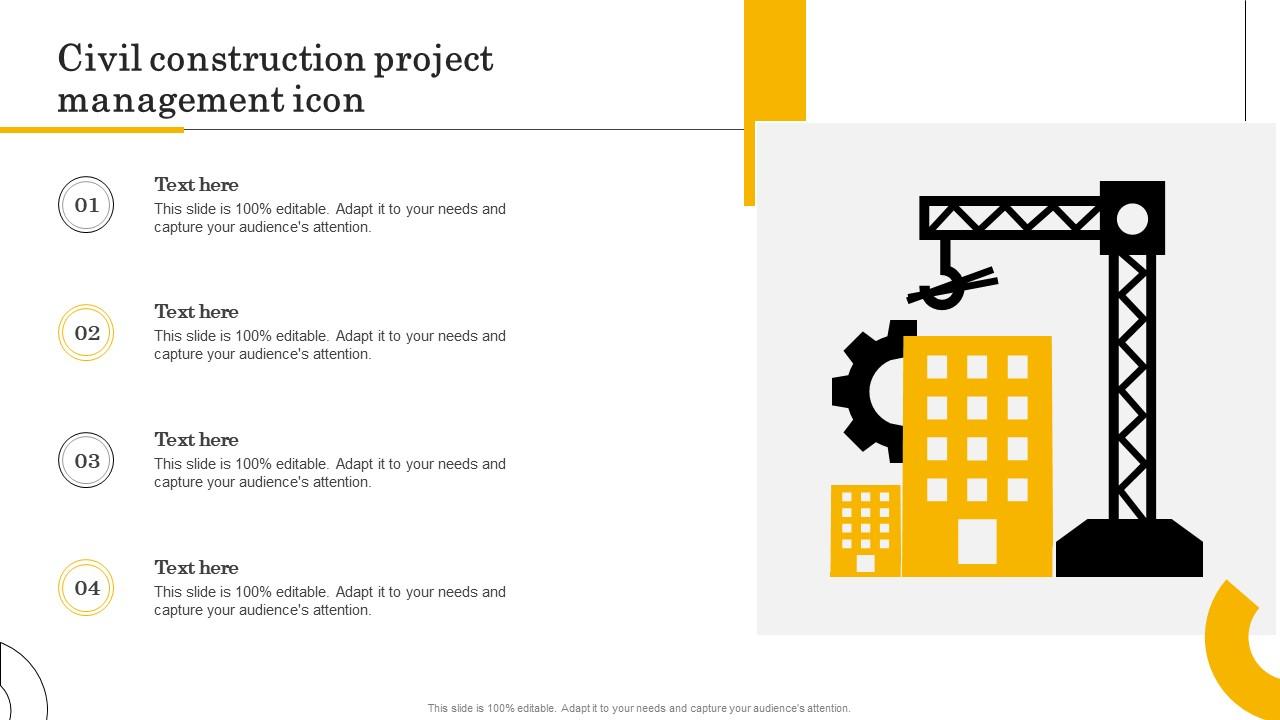 Civil construction project management icon

01

Text here

This slide is 100% editable. Adapt it to your needs and capture your audience's attention.

02

Text here

This slide is 100% editable. Adapt it to your needs and capture your audience's attention.

03

Text here

This slide is 100% editable. Adapt it to your needs and capture your audience's attention.

04

Text here

This slide is 100% editable. Adapt it to your needs and capture your audience's attention.

This slide is 100% editable. Adapt it to your needs and capture your audience's attention.